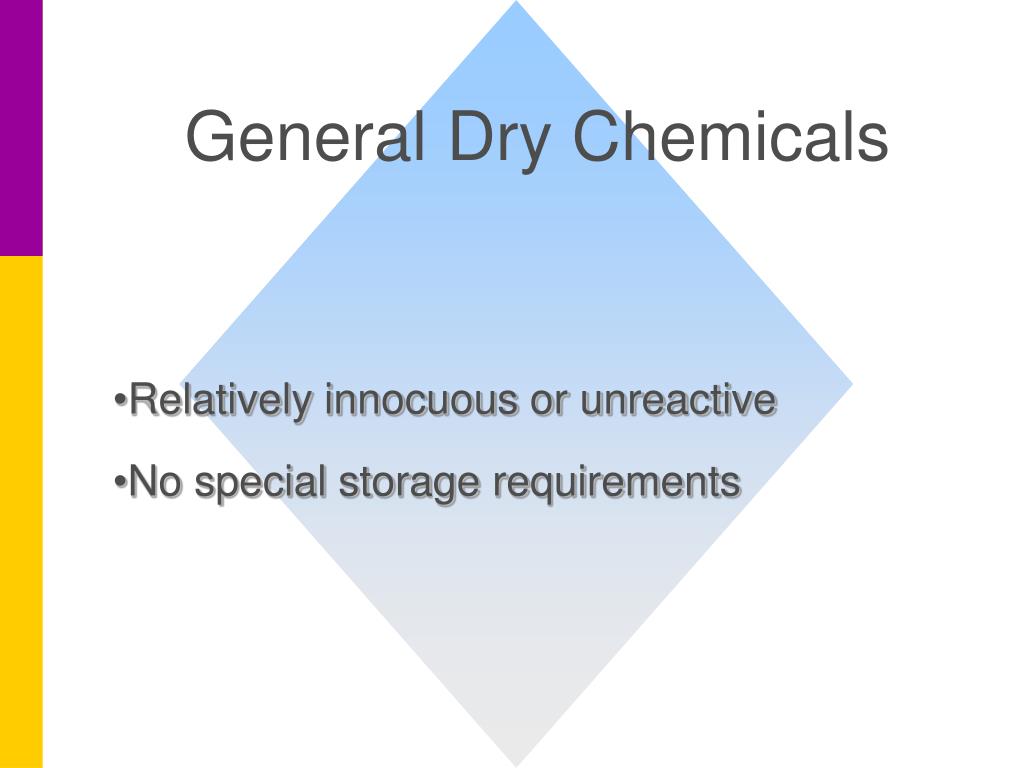 General Dry Chemicals

•Relatively innocuous or unreactive

•No special storage requirements